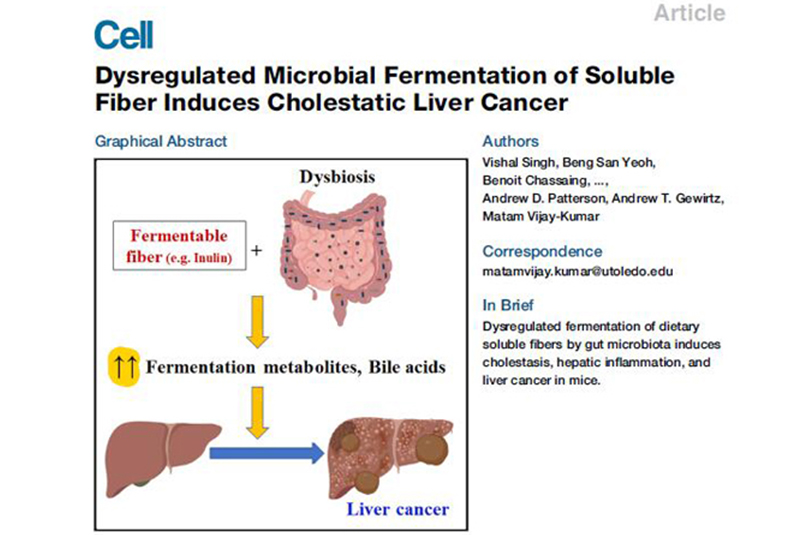 Article

Cell

Dysregulated Microbial Fermentation of Soluble Fiber Induces Cholestatic Liver Cancer

Graphical Abstract

Dysbiosis

Fermentable fiber (e.g. Inulin) +

↑↑ Fermentation metabolites, Bile acids

Liver cancer

Authors

Vishal Singh, Beng San Yeoh, Benoit Chassaing, ..., Andrew D. Patterson, Andrew T. Gewirtz, Matam Vijay-Kumar

Correspondence

matamvijay.kumar@utoledo.edu

In Brief

Dysregulated fermentation of dietary soluble fibers by gut microbiota induces cholestasis, hepatic inflammation, and liver cancer in mice.